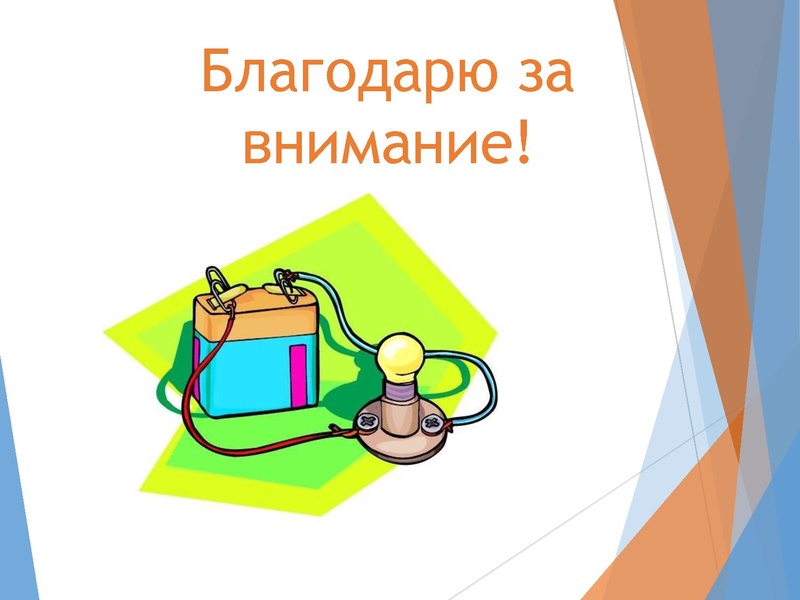 Благодарю за внимание!